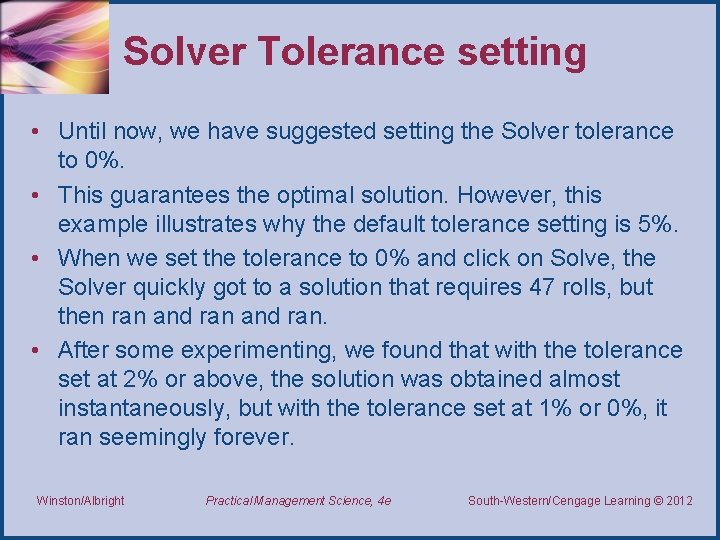 Solver Tolerance setting

• Until now, we have suggested setting the Solver tolerance to 0%.

• This guarantees the optimal solution. However, this example illustrates why the default tolerance setting is 5%.

• When we set the tolerance to 0% and click on Solve, the Solver quickly got to a solution that requires 47 rolls, but then ran and ran and ran.

• After some experimenting, we found that with the tolerance set at 2% or above, the solution was obtained almost instantaneously, but with the tolerance set at 1% or 0%, it ran seemingly forever.

Winston/Albright

Practical Management Science, 4e

South-Western/Cengage Learning © 2012